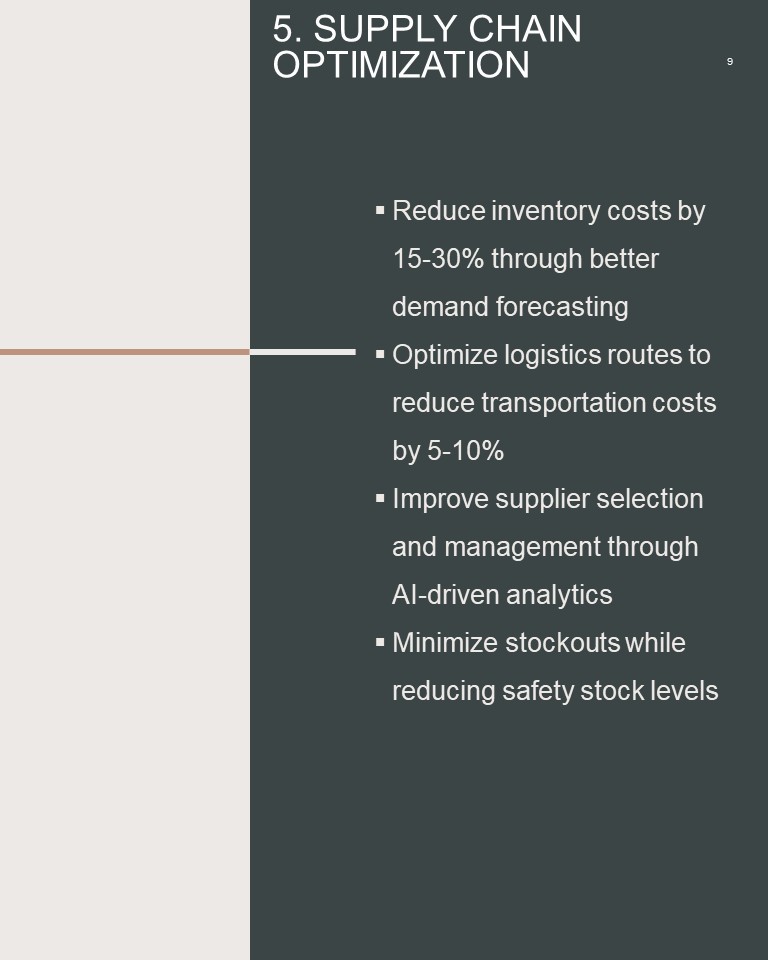 5. SUPPLY CHAIN OPTIMIZATION

9

▪ Reduce inventory costs by 15-30% through better demand forecasting
▪ Optimize logistics routes to reduce transportation costs by 5-10%
▪ Improve supplier selection and management through AI-driven analytics
▪ Minimize stockouts while reducing safety stock levels